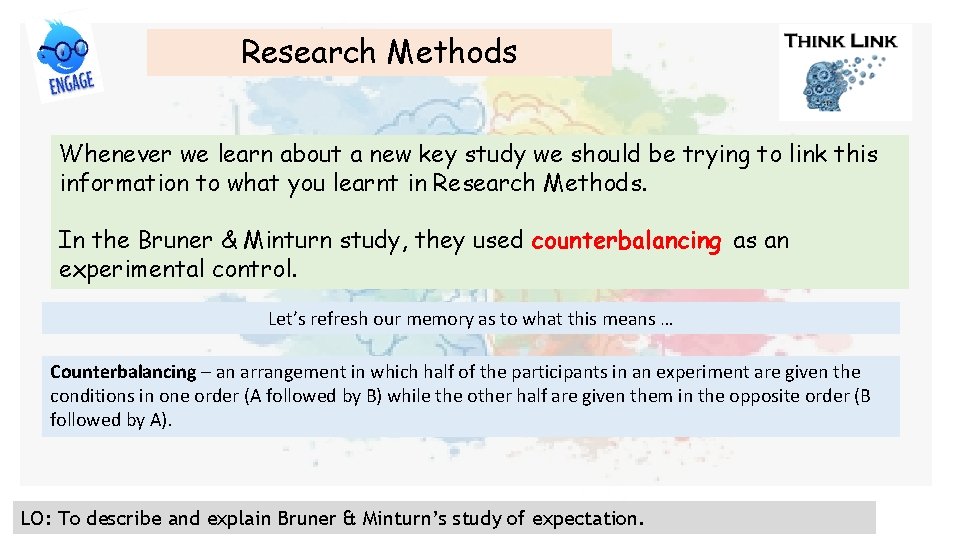 ENGAGE

Research Methods

THINK LINK

Whenever we learn about a new key study we should be trying to link this information to what you learnt in Research Methods.

In the Bruner & Minturn study, they used counterbalancing as an experimental control.

Let's refresh our memory as to what this means …

Counterbalancing – an arrangement in which half of the participants in an experiment are given the conditions in one order (A followed by B) while the other half are given them in the opposite order (B followed by A).

LO: To describe and explain Bruner & Minturn's study of expectation.